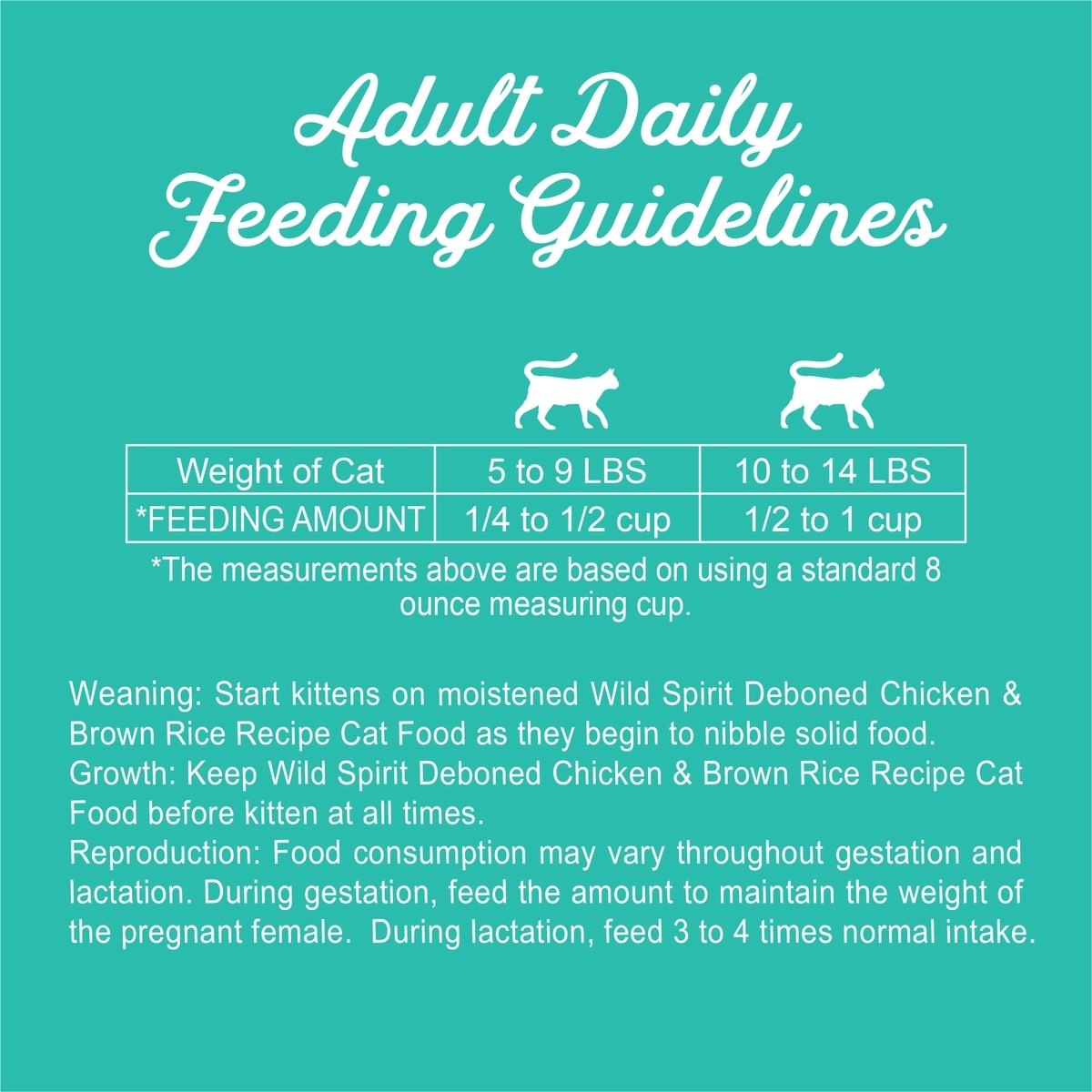 Adult Daily Feeding Guidelines

| Weight of Cat | 5 to 9 LBS | 10 to 14 LBS |
|---|---|---|
| *FEEDING AMOUNT | 1/4 to 1/2 cup | 1/2 to 1 cup |

*The measurements above are based on using a standard 8 ounce measuring cup.

Weaning: Start kittens on moistened Wild Spirit Deboned Chicken & Brown Rice Recipe Cat Food as they begin to nibble solid food.
Growth: Keep Wild Spirit Deboned Chicken & Brown Rice Recipe Cat Food before kitten at all times.
Reproduction: Food consumption may vary throughout gestation and lactation. During gestation, feed the amount to maintain the weight of the pregnant female. During lactation, feed 3 to 4 times normal intake.